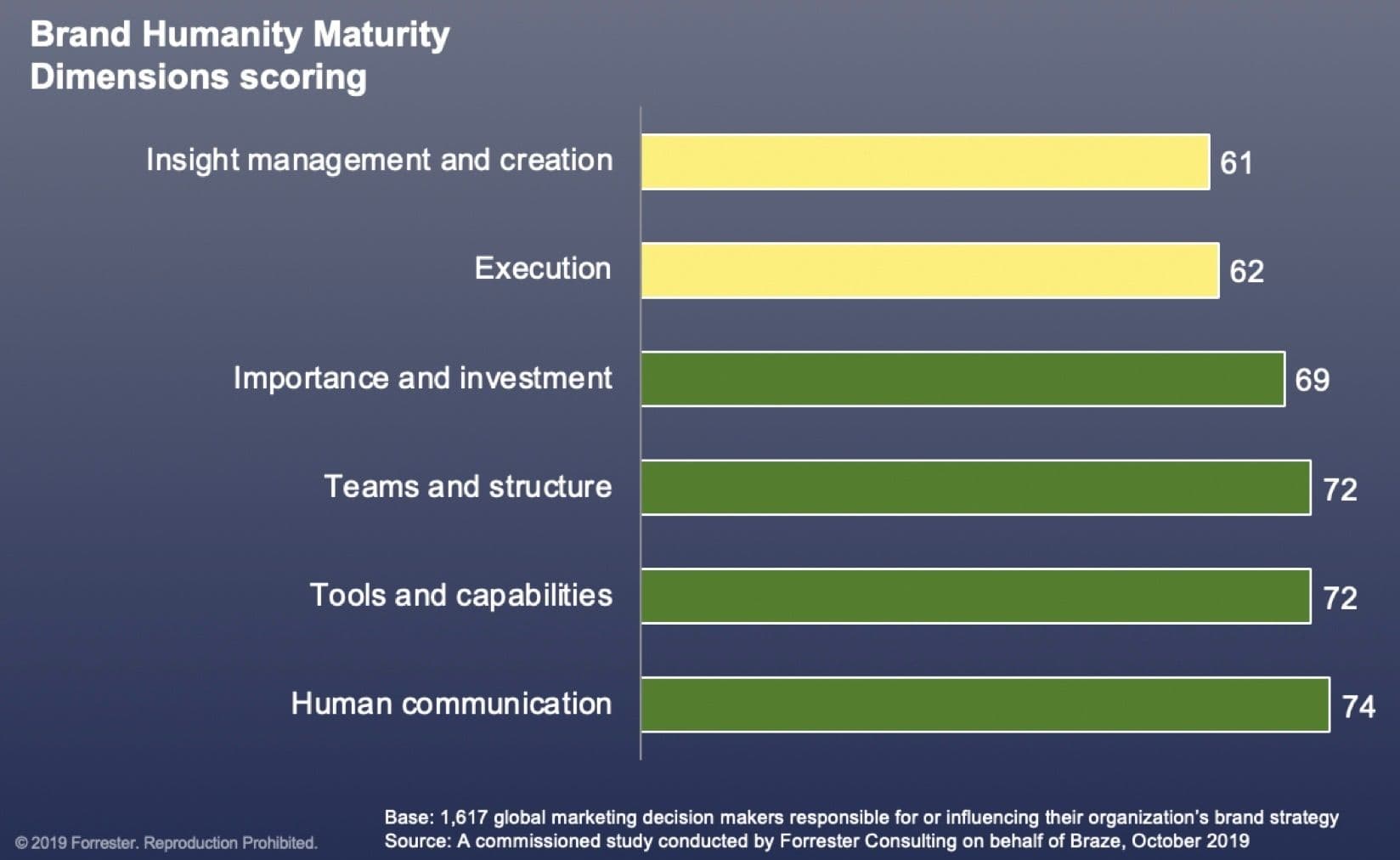 Brand Humanity Maturity Dimensions scoring

Insight management and creation 61

Execution 62

Importance and investment 69

Teams and structure 72

Tools and capabilities 72

Human communication 74

© 2019 Forrester. Reproduction Prohibited.

Base: 1,617 global marketing decision makers responsible for or influencing their organization's brand strategy
Source: A commissioned study conducted by Forrester Consulting on behalf of Braze, October 2019